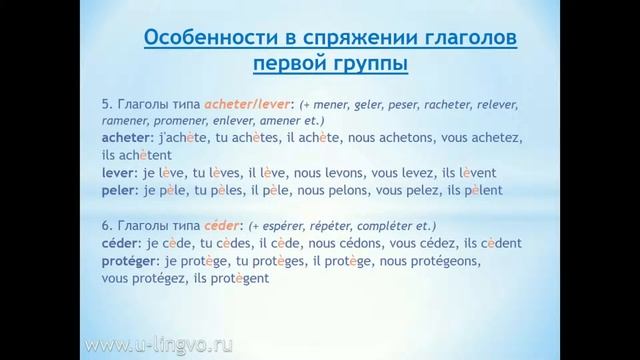 Особенности в спряжении глаголов первой группы

5. Глаголы типа acheter/lever: (+ mener, geler, peser, racheter, relever, ramener, promener, enlever, amener et.)
acheter: j'achète, tu achètes, il achète, nous achetons, vous achetez, ils achètent
lever: je lève, tu lèves, il lève, nous levons, vous levez, ils lèvent
peler: je pèle, tu pèles, il pèle, nous pelons, vous pelez, ils pèlent

6. Глаголы типа céder: (+ espérer, répéter, compléter et.)
céder: je cède, tu cèdes, il cède, nous cédons, vous cédez, ils cèdent
protéger: je protège, tu protèges, il protège, nous protégeons, vous protégez, ils protègent

www.u-lingvo.ru